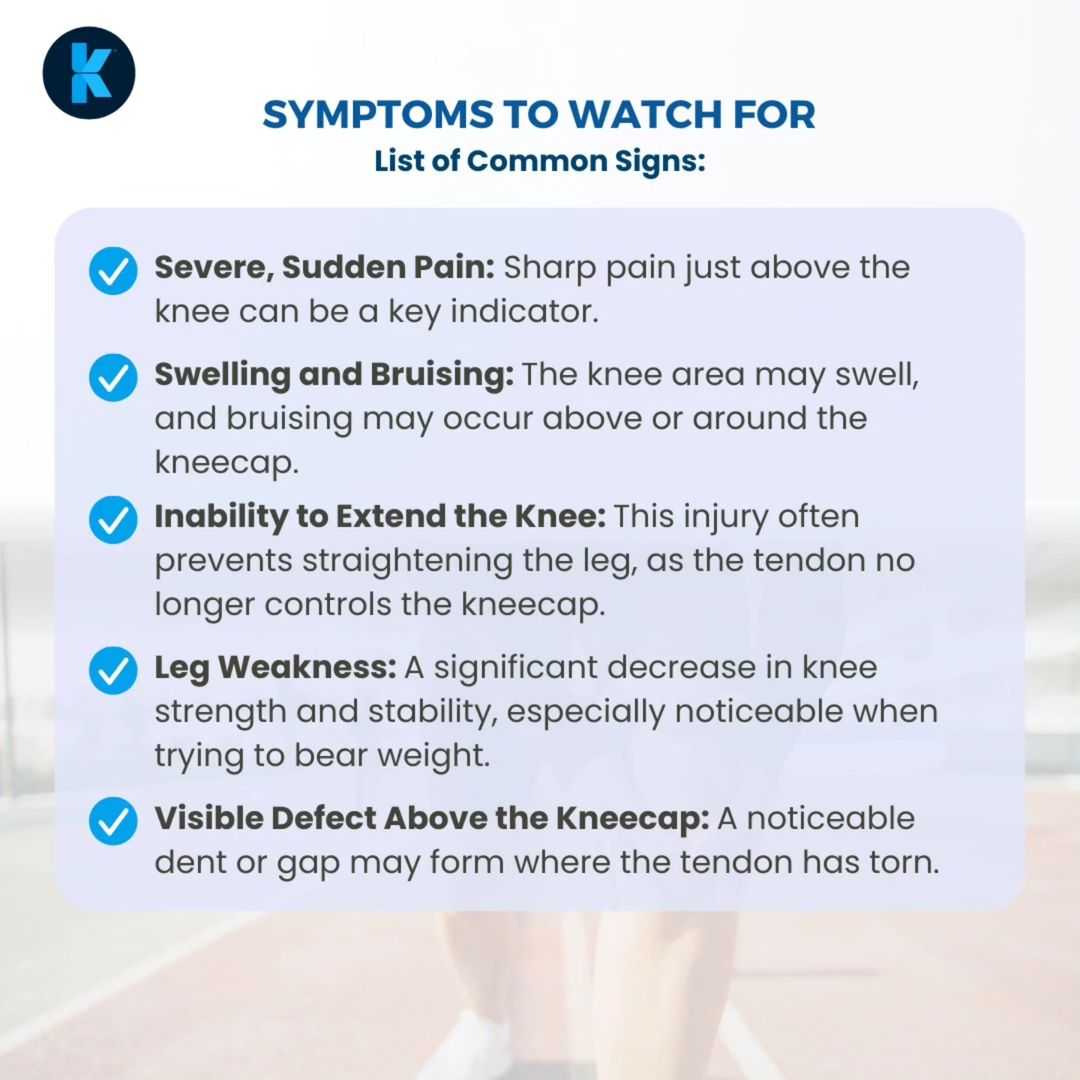 K

SYMPTOMS TO WATCH FOR
List of Common Signs:

Severe, Sudden Pain: Sharp pain just above the knee can be a key indicator.

Swelling and Bruising: The knee area may swell, and bruising may occur above or around the kneecap.

Inability to Extend the Knee: This injury often prevents straightening the leg, as the tendon no longer controls the kneecap.

Leg Weakness: A significant decrease in knee strength and stability, especially noticeable when trying to bear weight.

Visible Defect Above the Kneecap: A noticeable dent or gap may form where the tendon has torn.